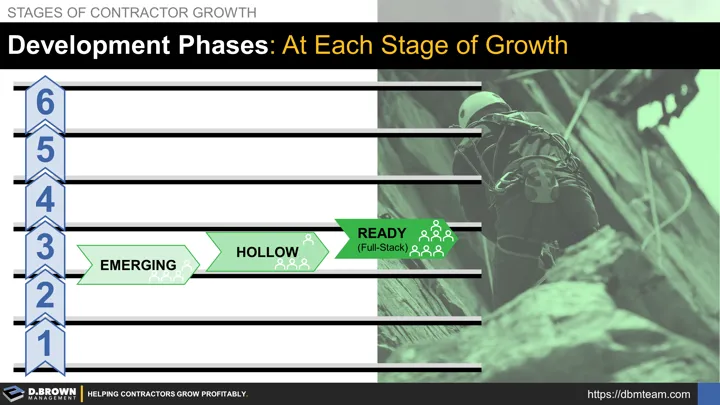 STAGES OF CONTRACTOR GROWTH

Development Phases: At Each Stage of Growth

6

5

4

3

2

1

EMERGING

HOLLOW

READY (Full-Stack)

D.BROWN MANAGEMENT

HELPING CONTRACTORS GROW PROFITABLY.

https://dbmteam.com